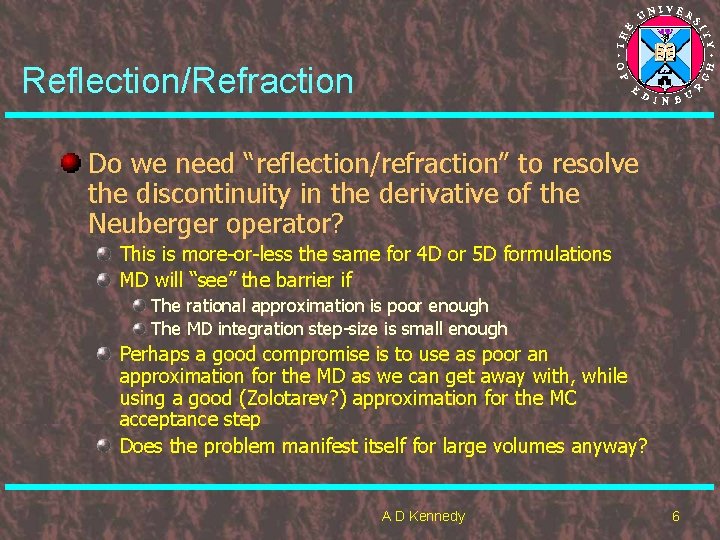 THE UNIVERSITY OF EDINBURGH

Reflection/Refraction

Do we need “reflection/refraction” to resolve the discontinuity in the derivative of the Neuberger operator?

This is more-or-less the same for 4D or 5D formulations

MD will “see” the barrier if

The rational approximation is poor enough

The MD integration step-size is small enough

Perhaps a good compromise is to use as poor an approximation for the MD as we can get away with, while using a good (Zolotarev?) approximation for the MC acceptance step

Does the problem manifest itself for large volumes anyway?

A D Kennedy

6